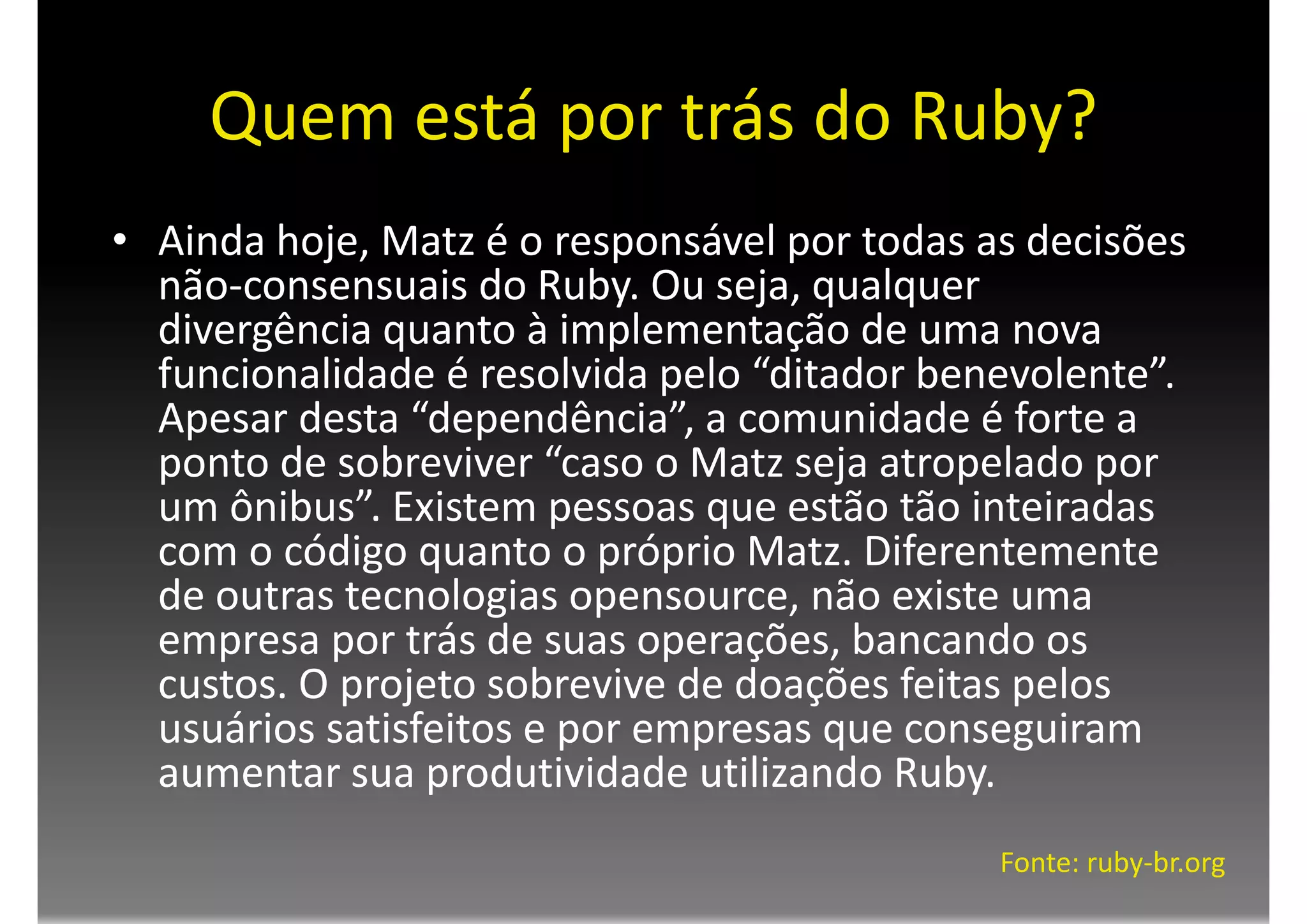 Quem está por trás do Ruby?

• Ainda hoje, Matz é o responsável por todas as decisões não-consensuais do Ruby. Ou seja, qualquer divergência quanto à implementação de uma nova funcionalidade é resolvida pelo “ditador benevolente”. Apesar desta “dependência”, a comunidade é forte a ponto de sobreviver “caso o Matz seja atropelado por um ônibus”. Existem pessoas que estão tão inteiradas com o código quanto o próprio Matz. Diferentemente de outras tecnologias opensource, não existe uma empresa por trás de suas operações, bancando os custos. O projeto sobrevive de doações feitas pelos usuários satisfeitos e por empresas que conseguiram aumentar sua produtividade utilizando Ruby.

Fonte: ruby-br.org